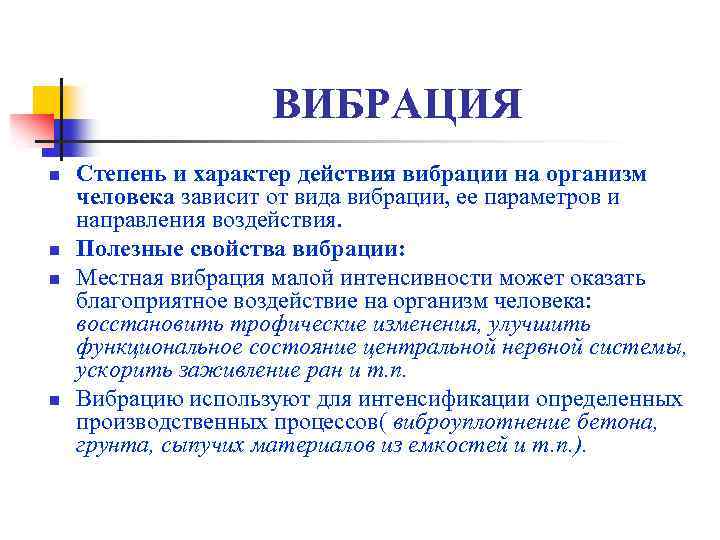 ВИБРАЦИЯ

Степень и характер действия вибрации на организм человека зависит от вида вибрации, ее параметров и направления воздействия.

Полезные свойства вибрации:

Местная вибрация малой интенсивности может оказать благоприятное воздействие на организм человека: восстановить трофические изменения, улучшить функциональное состояние центральной нервной системы, ускорить заживление ран и т.п.

Вибрацию используют для интенсификации определенных производственных процессов( виброуплотнение бетона, грунта, сыпучих материалов из емкостей и т.п.).